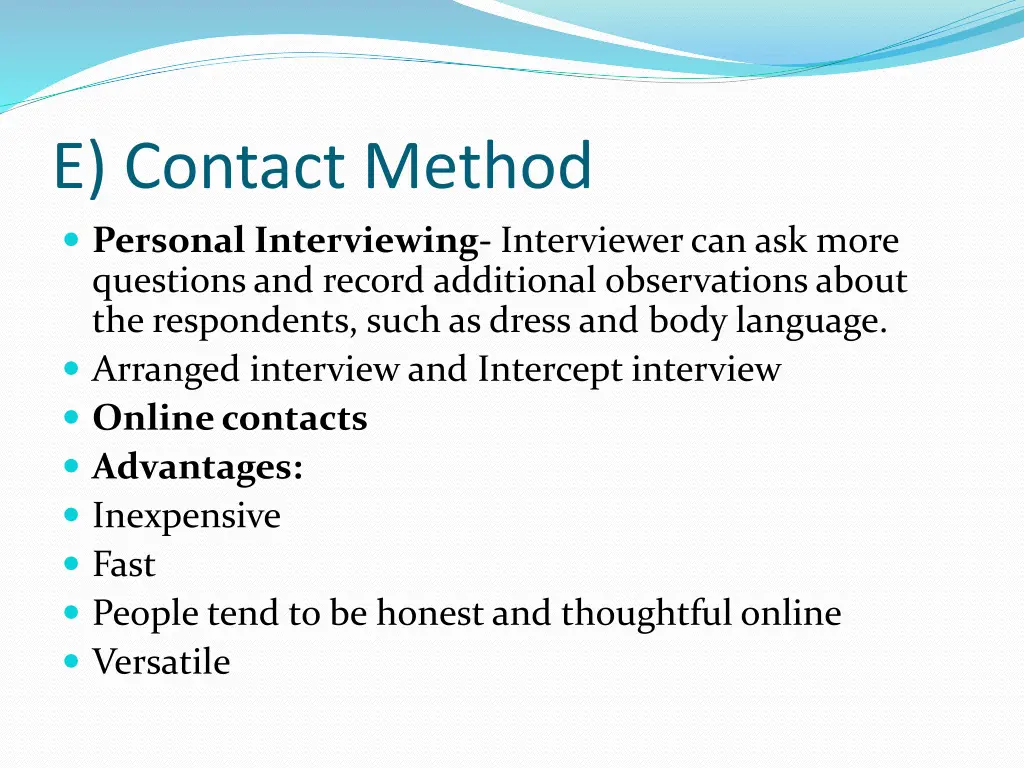 E) Contact Method

- Personal Interviewing- Interviewer can ask more questions and record additional observations about the respondents, such as dress and body language.
- Arranged interview and Intercept interview
- Online contacts
- Advantages:
- Inexpensive
- Fast
- People tend to be honest and thoughtful online
- Versatile